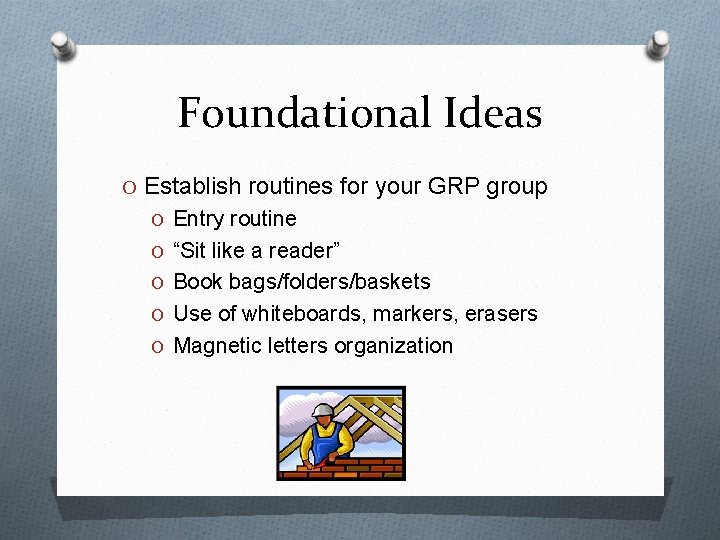 Foundational Ideas

O Establish routines for your GRP group
O Entry routine
O “Sit like a reader”
O Book bags/folders/baskets
O Use of whiteboards, markers, erasers
O Magnetic letters organization